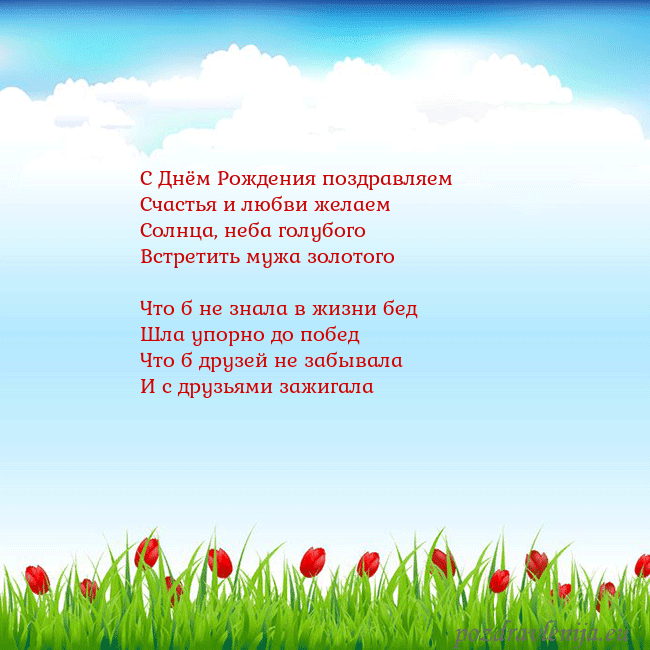 С Днём Рождения поздравляем
Счастья и любви желаем
Солнца, неба голубого
Встретить мужа золотого

Что б не знала в жизни бед
Шла упорно до побед
Что б друзей не забывала
И с друзьями зажигала

pozdravlenija.eu